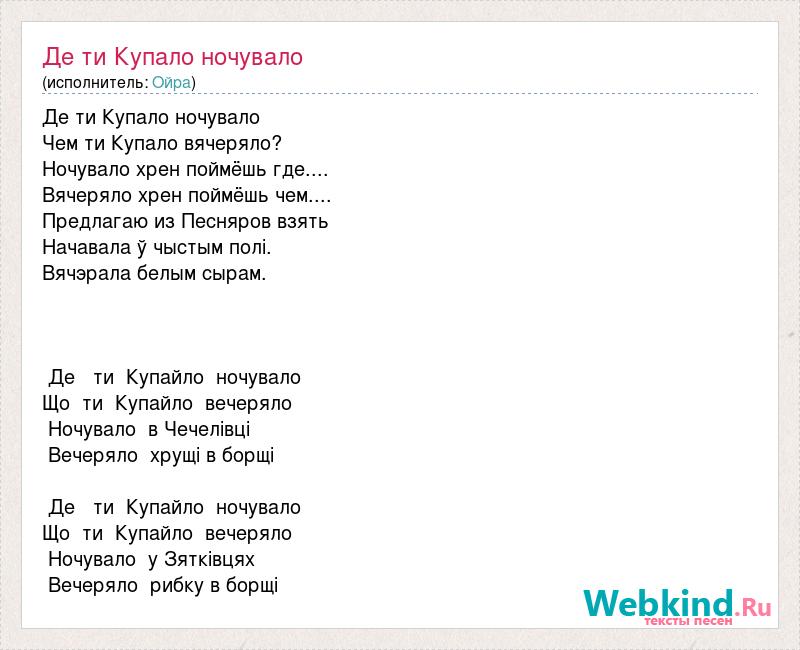 Де ти Купало ночувало
(исполнитель: Ойра)

Де ти Купало ночувало
Чем ти Купало вячеряло?
Ночувало хрен поймёшь где....
Вячеряло хрен поймёшь чем....
Предлагаю из Песняров взять
Начавала ў чыстым полі.
Вячэрала белым сырам.

Де ти Купайло ночувало
Що ти Купайло вечеряло
Ночувало в Чечелівці
Вечеряло хрущі в борщі

Де ти Купайло ночувало
Що ти Купайло вечеряло
Ночувало у Зятківцях
Вечеряло рибку в борщі

Webkind.Ru
тексты песен